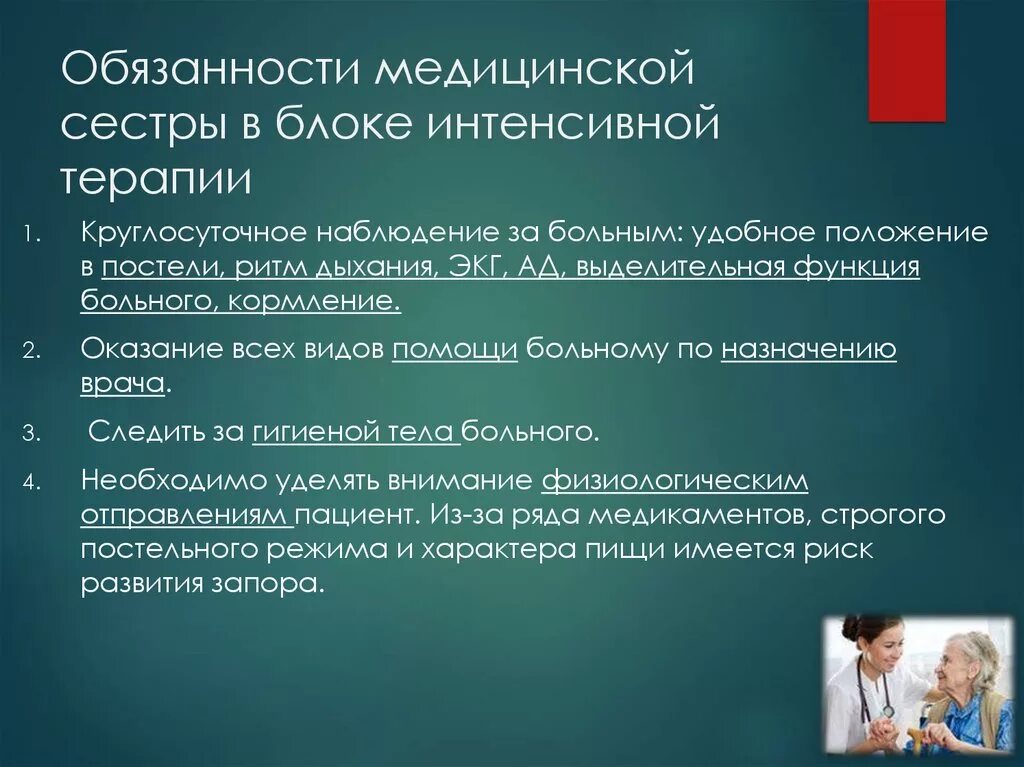 Обязанности медицинской сестры в блоке интенсивной терапии

1. Круглосуточное наблюдение за больным: удобное положение в постели, ритм дыхания, ЭКГ, АД, выделительная функция больного, кормление.

2. Оказание всех видов помощи больному по назначению врача.

3. Следить за гигиеной тела больного.

4. Необходимо уделять внимание физиологическим отправлениям пациент. Из-за ряда медикаментов, строгого постельного режима и характера пищи имеется риск развития запора.